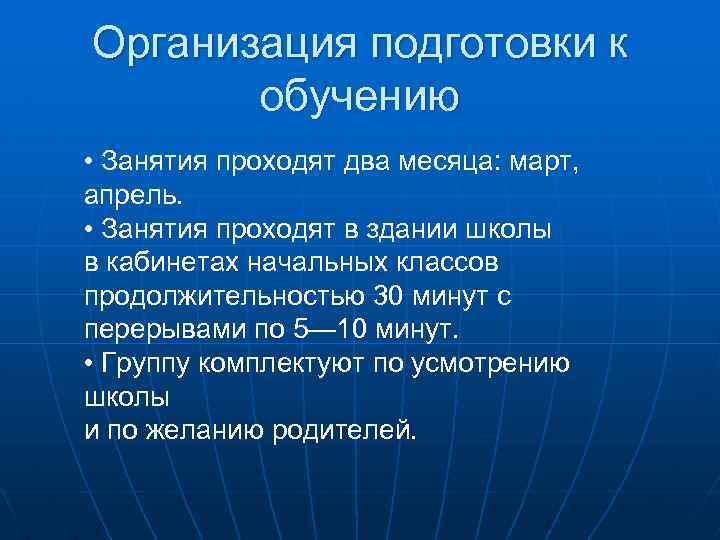 Организация подготовки к обучению

• Занятия проходят два месяца: март, апрель.
• Занятия проходят в здании школы в кабинетах начальных классов продолжительностью 30 минут с перерывами по 5—10 минут.
• Группу комплектуют по усмотрению школы и по желанию родителей.